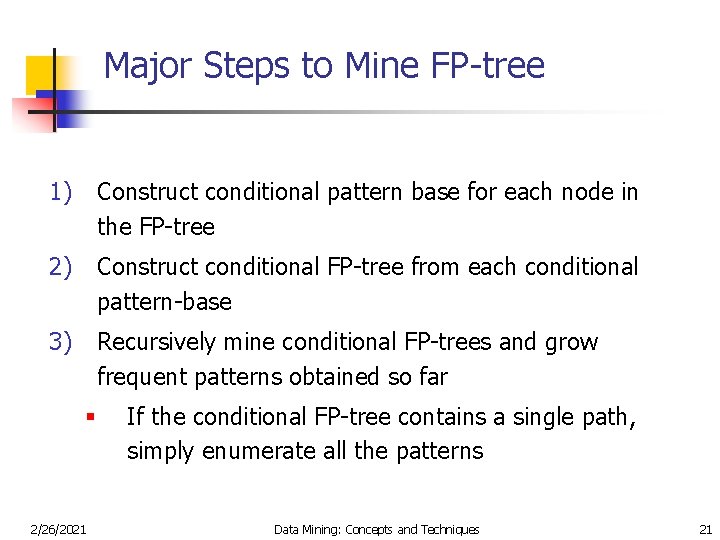 Major Steps to Mine FP-tree

1) Construct conditional pattern base for each node in the FP-tree

2) Construct conditional FP-tree from each conditional pattern-base

3) Recursively mine conditional FP-trees and grow frequent patterns obtained so far

▪ If the conditional FP-tree contains a single path, simply enumerate all the patterns

2/26/2021 Data Mining: Concepts and Techniques 21